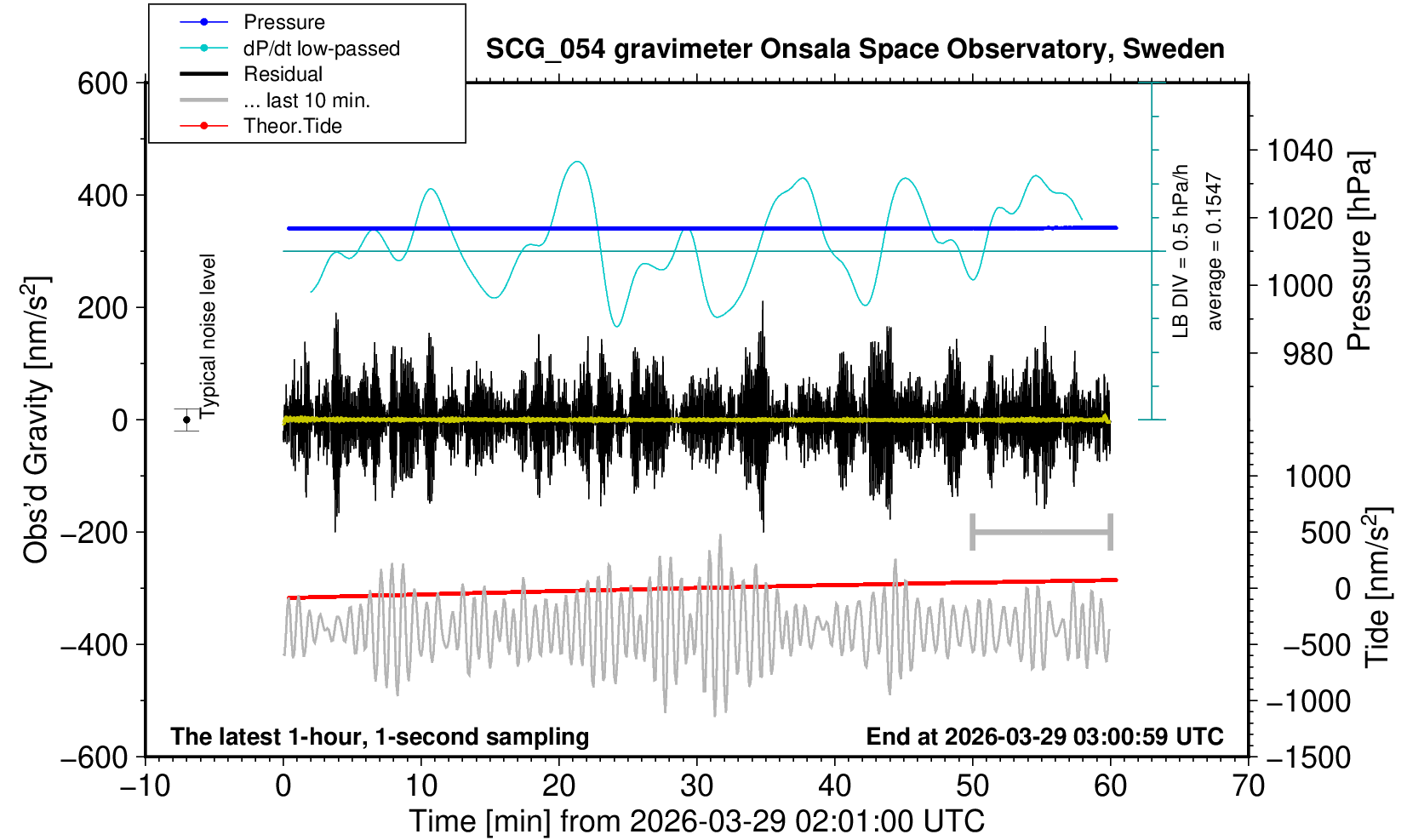 Pressure
dP/dt low-passed
Residual
... last 10 min.
Theor.Tide

SCG_054 gravimeter Onsala Space Observatory, Sweden

600
400
200
0
−200
−400
−600

Obs'd Gravity [nm/s$^2$]

Typical noise level

LB DIV = 0.5 hPa/h
average = 0.1547

1040
1020
1000
980

Pressure [hPa]

1000
500
0
−500
−1000
−1500

Tide [nm/s$^2$]

The latest 1-hour, 1-second sampling

End at 2026-03-29 03:00:59 UTC

−10
0
10
20
30
40
50
60
70

Time [min] from 2026-03-29 02:01:00 UTC